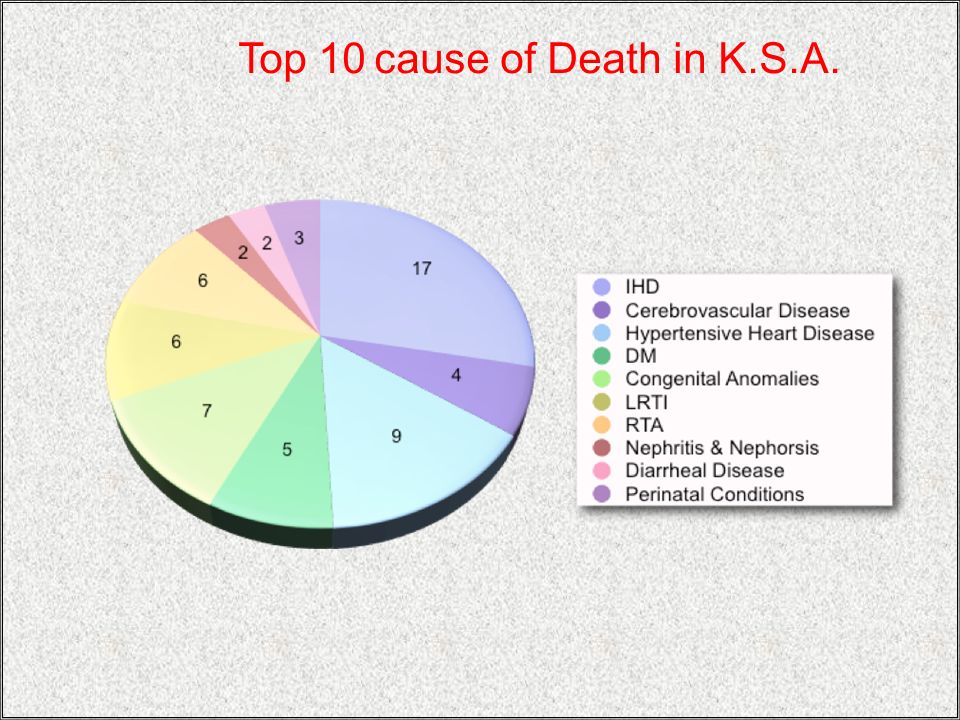 Top 10 cause of Death in K.S.A.

17
4
9
5
7
6
6
2
2
3

IHD
Cerebrovascular Disease
Hypertensive Heart Disease
DM
Congenital Anomalies
LRTI
RTA
Nephritis & Nephorsis
Diarrheal Disease
Perinatal Conditions